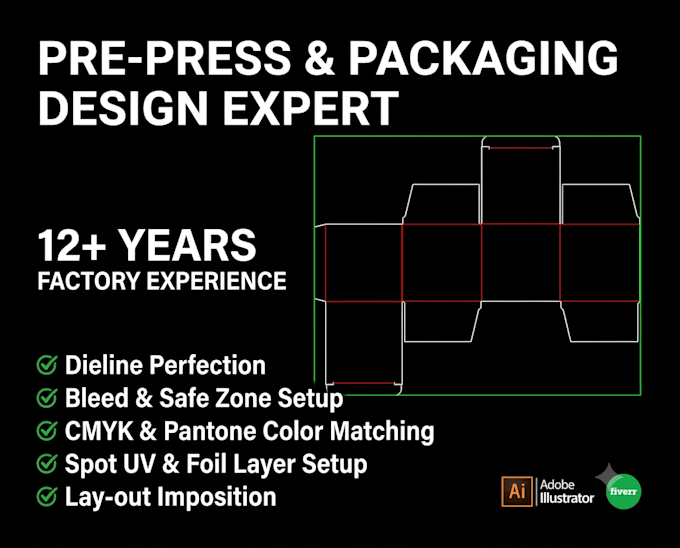 PRE-PRESS & PACKAGING DESIGN EXPERT

12+ YEARS
FACTORY EXPERIENCE

Dieline Perfection
Bleed & Safe Zone Setup
CMYK & Pantone Color Matching
Spot UV & Foil Layer Setup
Lay-out Imposition

Ai Adobe Illustrator

fiverr